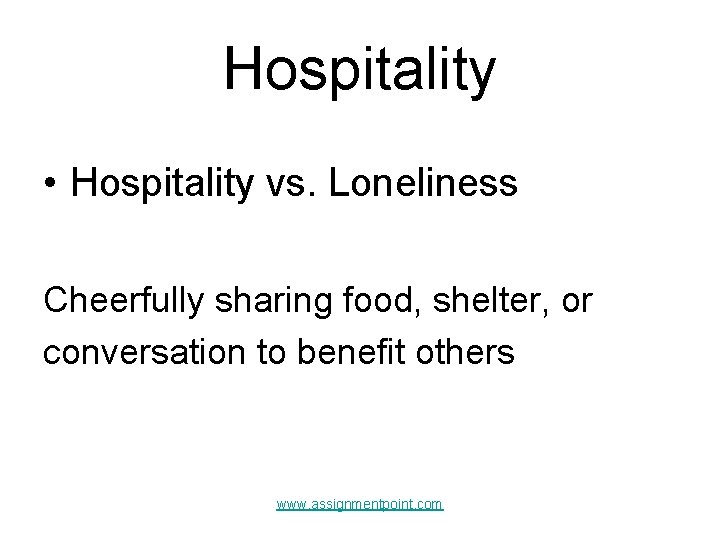 Hospitality

• Hospitality vs. Loneliness

Cheerfully sharing food, shelter, or conversation to benefit others

www.assignmentpoint.com